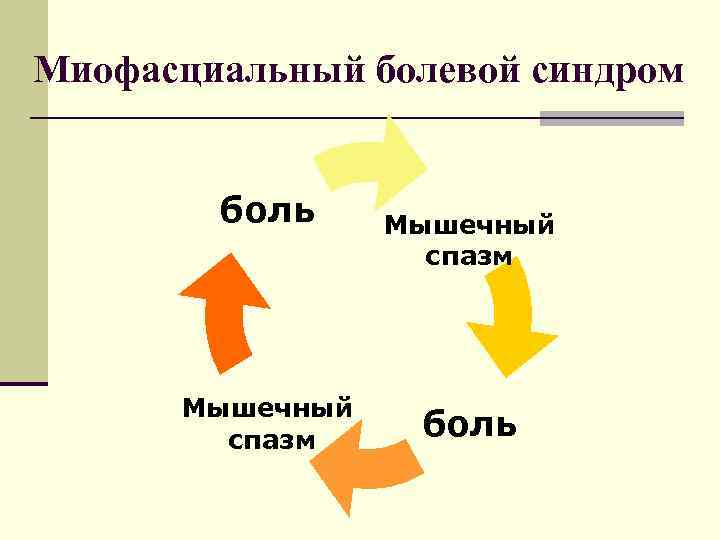 Миофасциальный болевой синдром

боль

Мышечный спазм

боль

Мышечный спазм